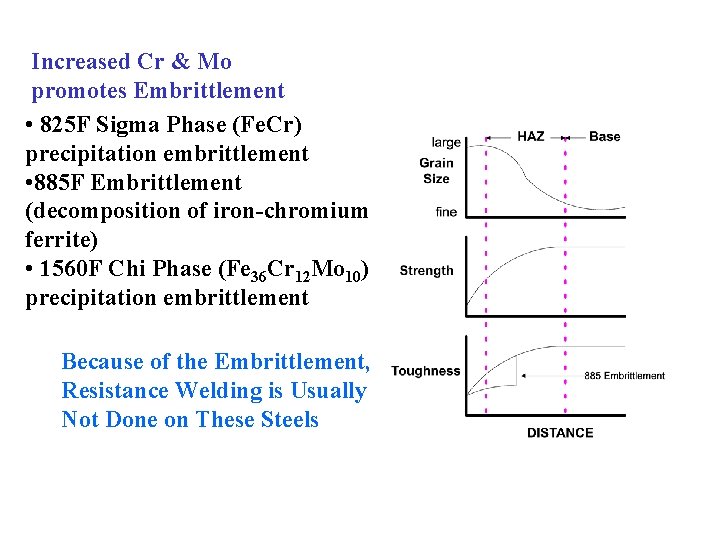 Increased Cr & Mo promotes Embrittlement

• 825F Sigma Phase (FeCr) precipitation embrittlement
•885F Embrittlement (decomposition of iron-chromium ferrite)
• 1560F Chi Phase ($Fe_{36}Cr_{12}Mo_{10}$) precipitation embrittlement

Because of the Embrittlement, Resistance Welding is Usually Not Done on These Steels

large
HAZ
Base
Grain Size
fine
Strength
Toughness
885 Embrittlement
DISTANCE